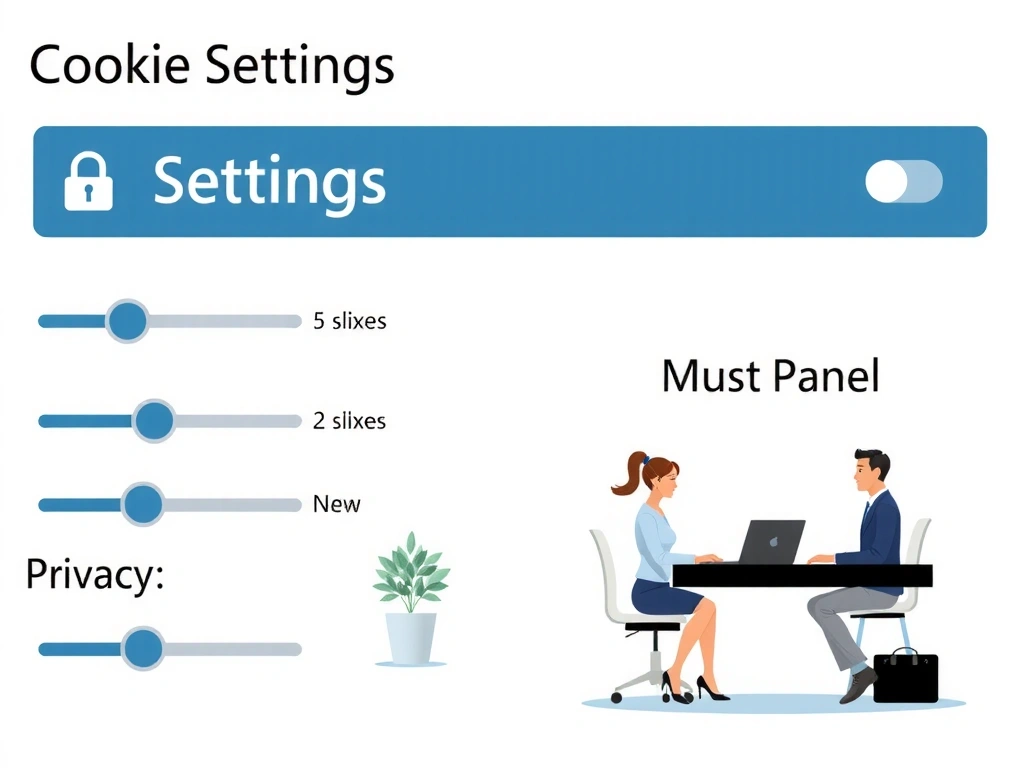 Cookie Settings

Settings

5 slixes

2 slixes

New

Privacy:

Must Panel